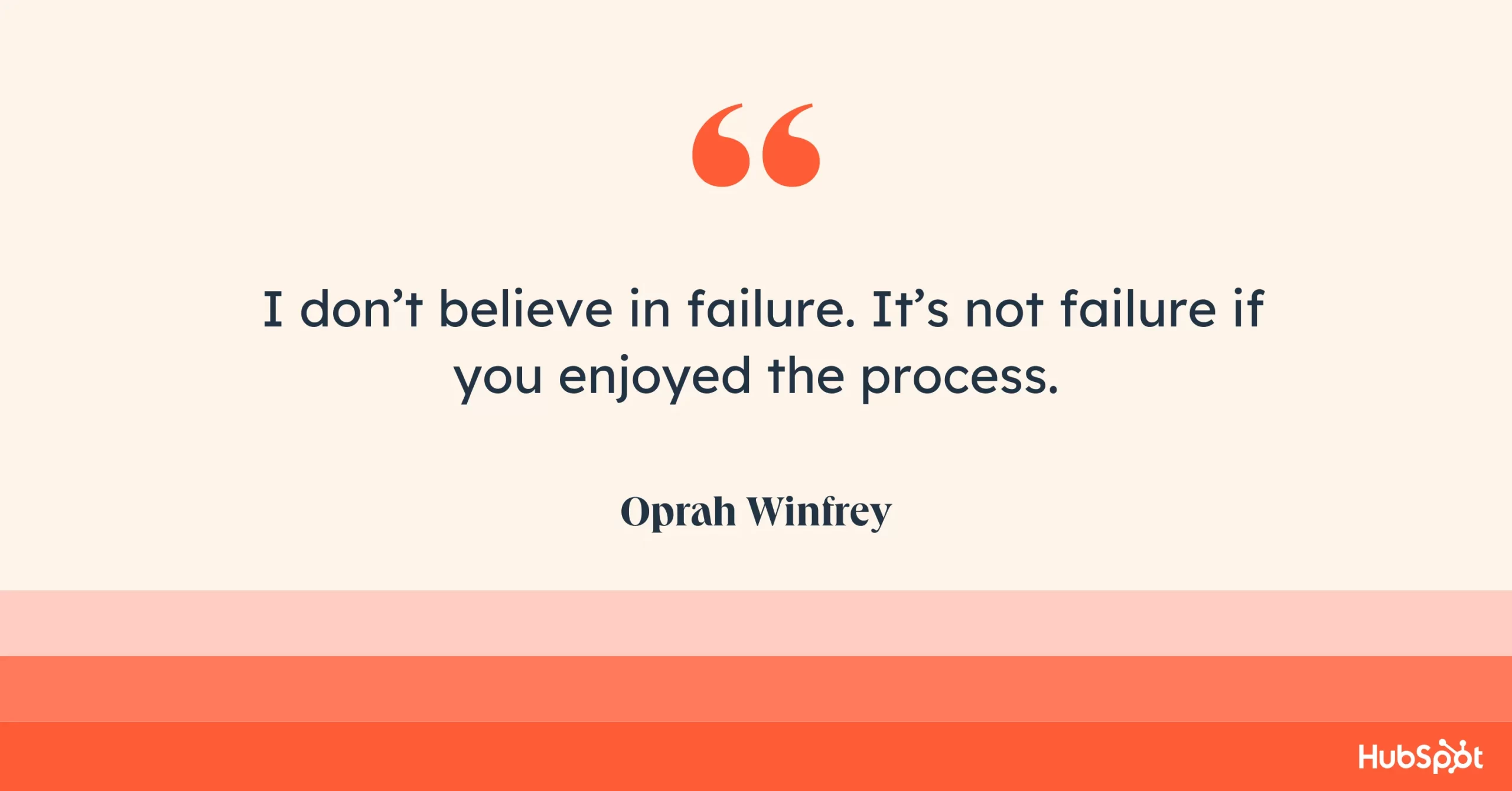 “

I don’t believe in failure. It’s not failure if you enjoyed the process.

Oprah Winfrey

HubSpot